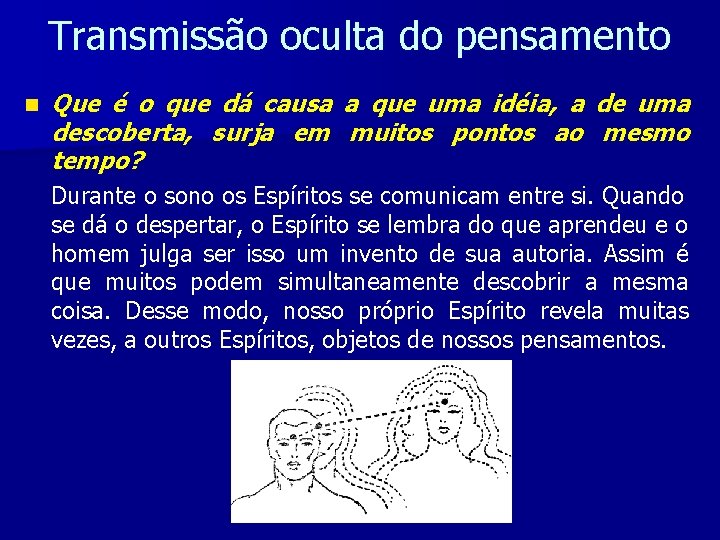 Transmissão oculta do pensamento

Que é o que dá causa a que uma idéia, a de uma descoberta, surja em muitos pontos ao mesmo tempo?

Durante o sono os Espíritos se comunicam entre si. Quando se dá o despertar, o Espírito se lembra do que aprendeu e o homem julga ser isso um invento de sua autoria. Assim é que muitos podem simultaneamente descobrir a mesma coisa. Desse modo, nosso próprio Espírito revela muitas vezes, a outros Espíritos, objetos de nossos pensamentos.